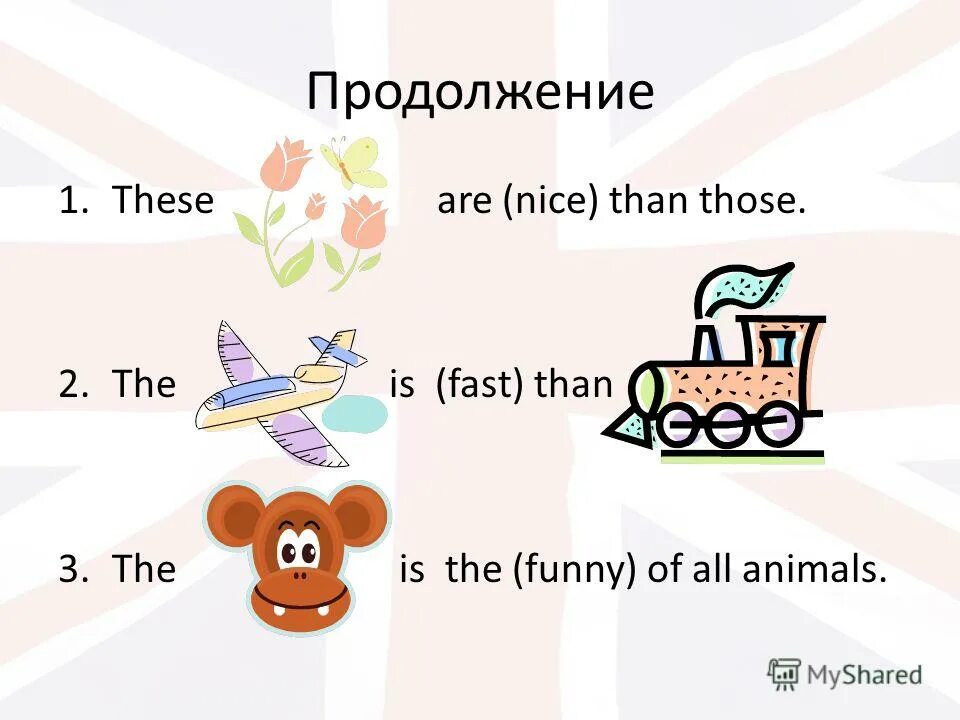 Продолжение

1. These are (nice) than those.

2. The is (fast) than

3. The is the (funny) of all animals.

MyShared